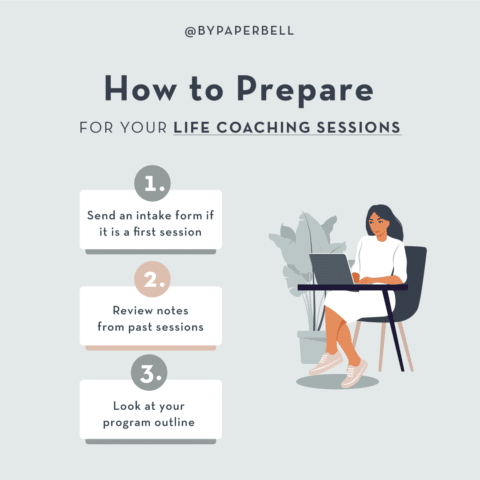 @BYPAPERBELL

How to Prepare

FOR YOUR LIFE COACHING SESSIONS

1.

Send an intake form if it is a first session

2.

Review notes from past sessions

3.

Look at your program outline